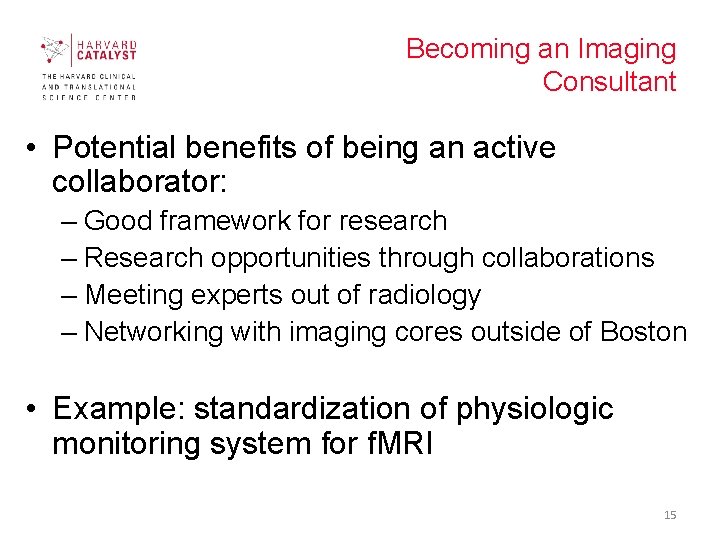 HARVARD CATALYST
THE HARVARD CLINICAL AND TRANSLATIONAL SCIENCE CENTER

Becoming an Imaging Consultant

• Potential benefits of being an active collaborator:
– Good framework for research
– Research opportunities through collaborations
– Meeting experts out of radiology
– Networking with imaging cores outside of Boston

• Example: standardization of physiologic monitoring system for fMRI

15